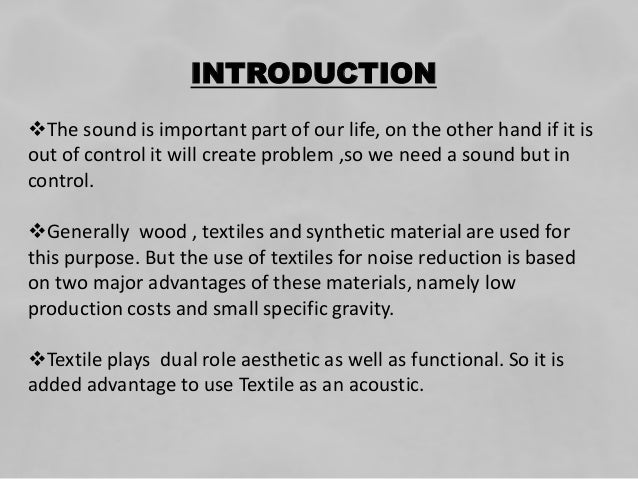 INTRODUCTION

❖The sound is important part of our life, on the other hand if it is out of control it will create problem ,so we need a sound but in control.

❖Generally  wood , textiles and synthetic material are used for this purpose. But the use of textiles for noise reduction is based on two major advantages of these materials, namely low production costs and small specific gravity.

❖Textile plays  dual role aesthetic as well as functional. So it is added advantage to use Textile as an acoustic.